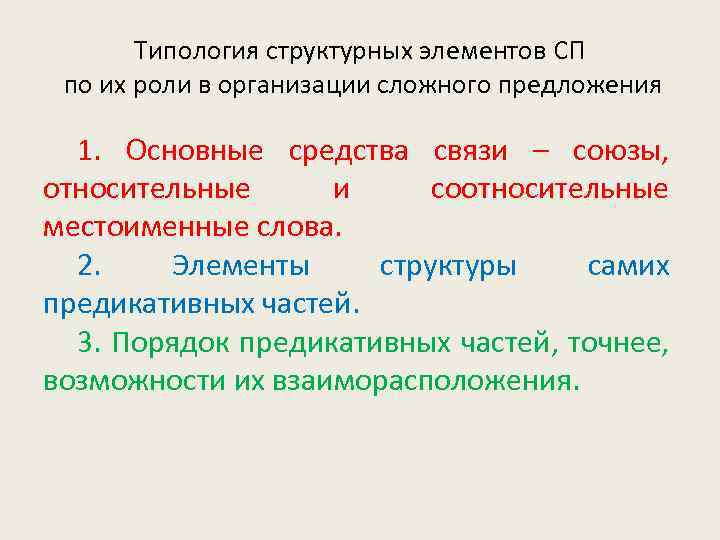 Типология структурных элементов СП по их роли в организации сложного предложения

1. Основные средства связи – союзы, относительные и соотносительные местоименные слова.

2. Элементы структуры самих предикативных частей.

3. Порядок предикативных частей, точнее, возможности их взаиморасположения.